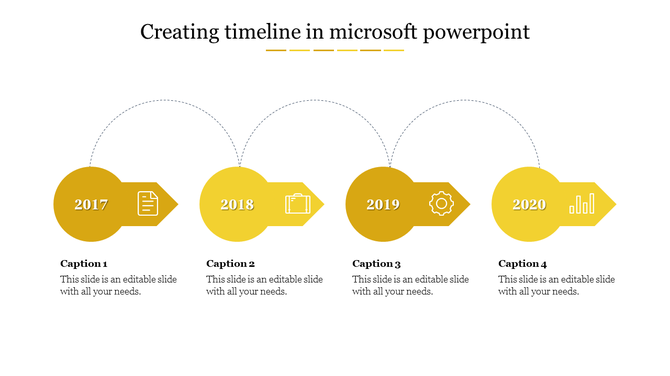 Creating timeline in microsoft powerpoint

2017

2018

2019

2020

Caption 1
This slide is an editable slide with all your needs.

Caption 2
This slide is an editable slide with all your needs.

Caption 3
This slide is an editable slide with all your needs.

Caption 4
This slide is an editable slide with all your needs.